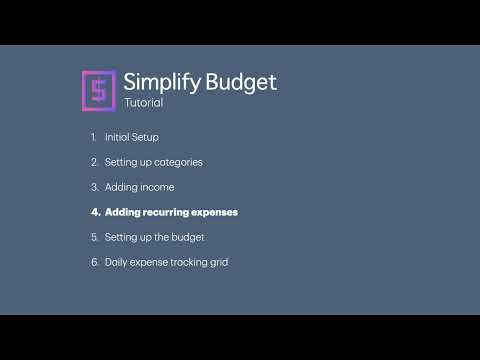 $

Simplify Budget
Tutorial

1. Initial Setup
2. Setting up categories
3. Adding income
4. Adding recurring expenses
5. Setting up the budget
6. Daily expense tracking grid